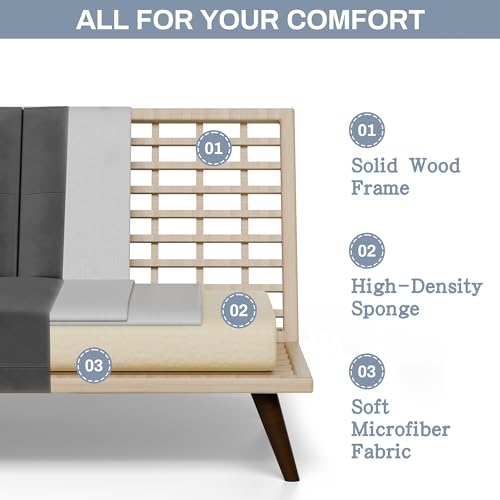 ALL FOR YOUR COMFORT

01

02

03

01
Solid Wood Frame

02
High-Density Sponge

03
Soft Microfiber Fabric